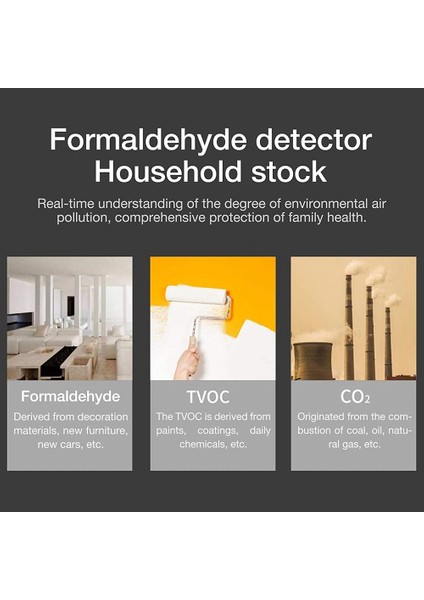 Formaldehyde detector
Household stock

Real-time understanding of the degree of environmental air pollution, comprehensive protection of family health.

Formaldehyde

Derived from decoration materials, new furniture, new cars, etc.

TVOC

The TVOC is derived from paints, coatings, daily chemicals, etc.

$CO_2$

Originated from the combustion of coal, oil, natural gas, etc.